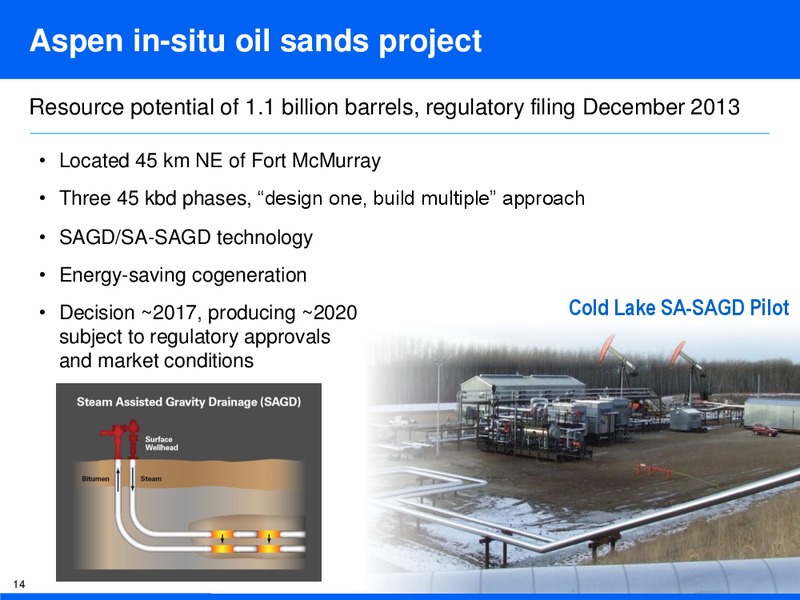 Aspen in-situ oil sands project

Resource potential of 1.1 billion barrels, regulatory filing December 2013

• Located 45 km NE of Fort McMurray

• Three 45 kbd phases, “design one, build multiple” approach

• SAGD/SA-SAGD technology

• Energy-saving cogeneration

• Decision ~2017, producing ~2020 subject to regulatory approvals and market conditions

Cold Lake SA-SAGD Pilot

Steam Assisted Gravity Drainage (SAGD)

Surface Wellhead

Bitumen

Steam

14